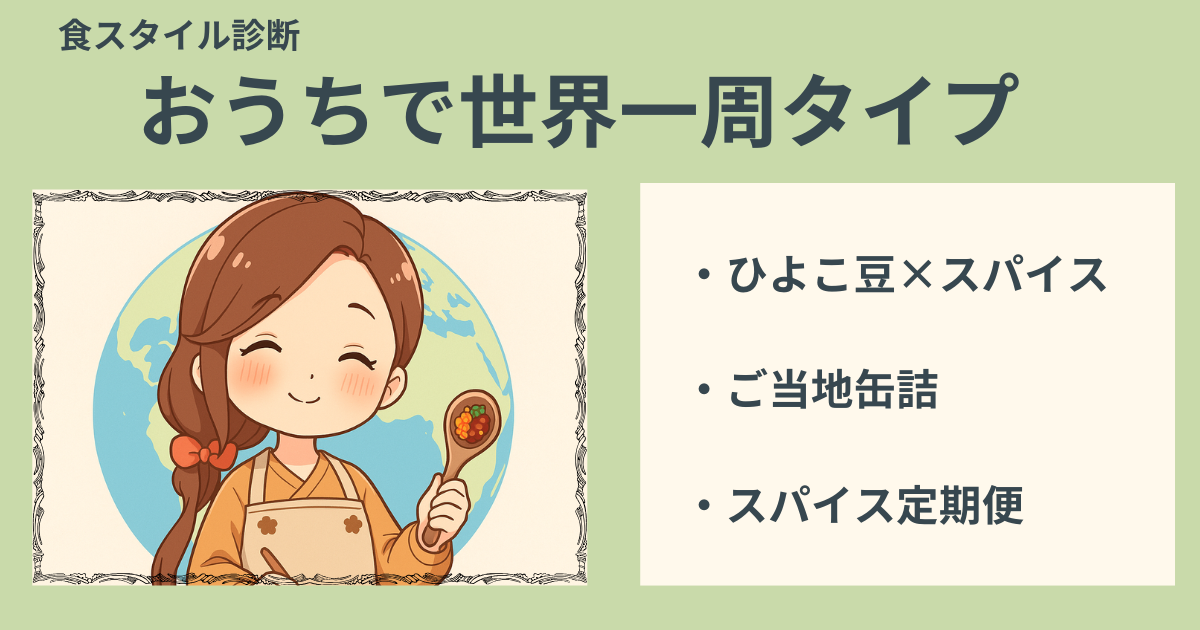 食スタイル診断
おうちで世界一周タイプ

・ひよこ豆×スパイス

・ご当地缶詰

・スパイス定期便